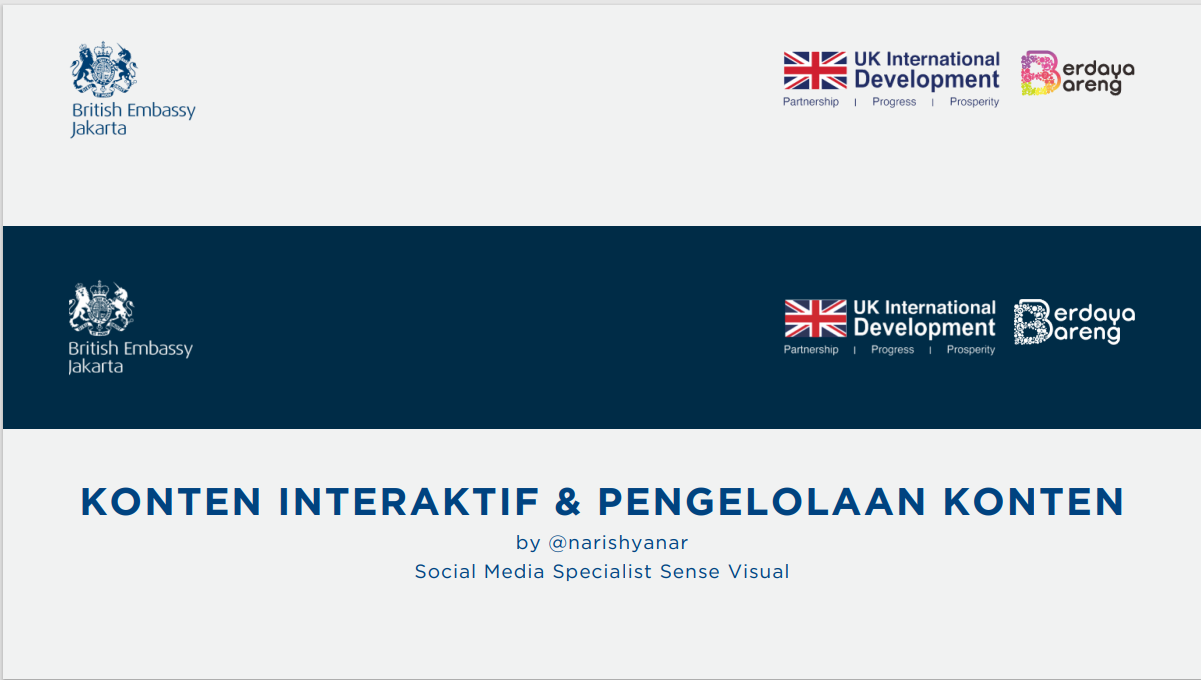 British Embassy
Jakarta

UK International Development
Partnership | Progress | Prosperity

Berdaya Bareng

British Embassy
Jakarta

UK International Development
Partnership | Progress | Prosperity

Berdaya Bareng

KONTEN INTERAKTIF & PENGELOLAAN KONTEN
by @narishyanar
Social Media Specialist Sense Visual